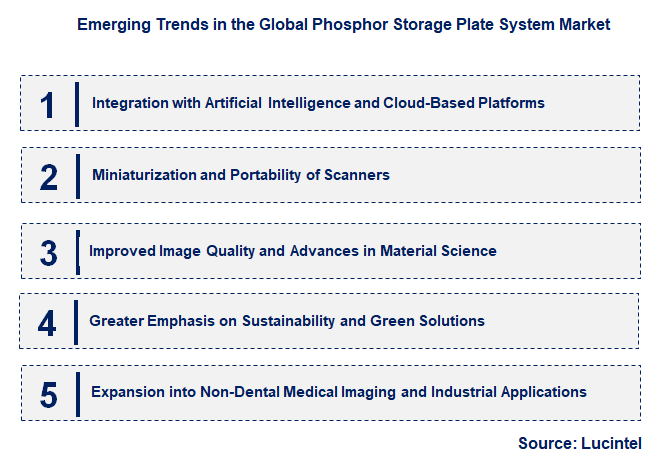 Emerging Trends in the Global Phosphor Storage Plate System Market

1 Integration with Artificial Intelligence and Cloud-Based Platforms

2 Miniaturization and Portability of Scanners

3 Improved Image Quality and Advances in Material Science

4 Greater Emphasis on Sustainability and Green Solutions

5 Expansion into Non-Dental Medical Imaging and Industrial Applications

Source: Lucintel